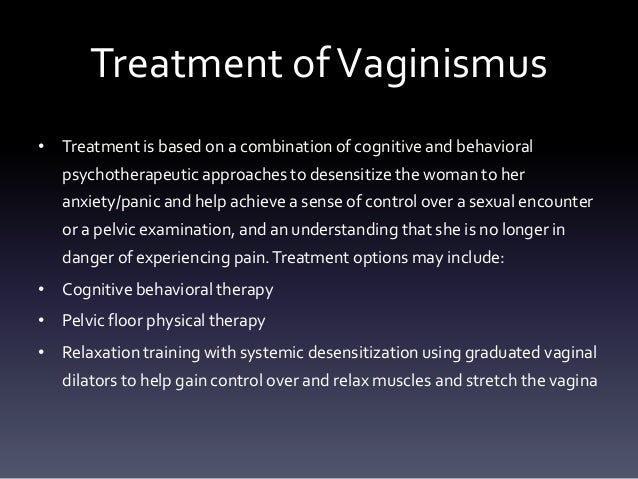 Treatment of Vaginismus

• Treatment is based on a combination of cognitive and behavioral psychotherapeutic approaches to desensitize the woman to her anxiety/panic and help achieve a sense of control over a sexual encounter or a pelvic examination, and an understanding that she is no longer in danger of experiencing pain. Treatment options may include:
• Cognitive behavioral therapy
• Pelvic floor physical therapy
• Relaxation training with systemic desensitization using graduated vaginal dilators to help gain control over and relax muscles and stretch the vagina